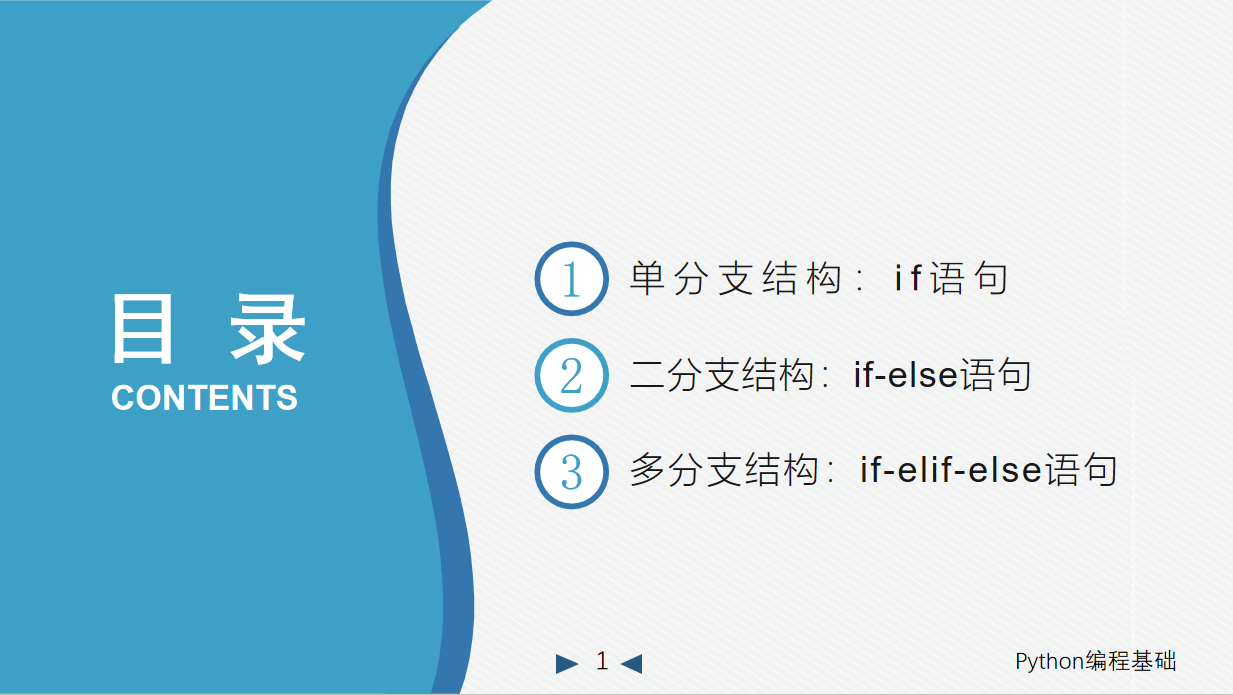 目 录
CONTENTS

1 单分支结构：if语句

2 二分支结构：if-else语句

3 多分支结构：if-elif-else语句

1

Python编程基础